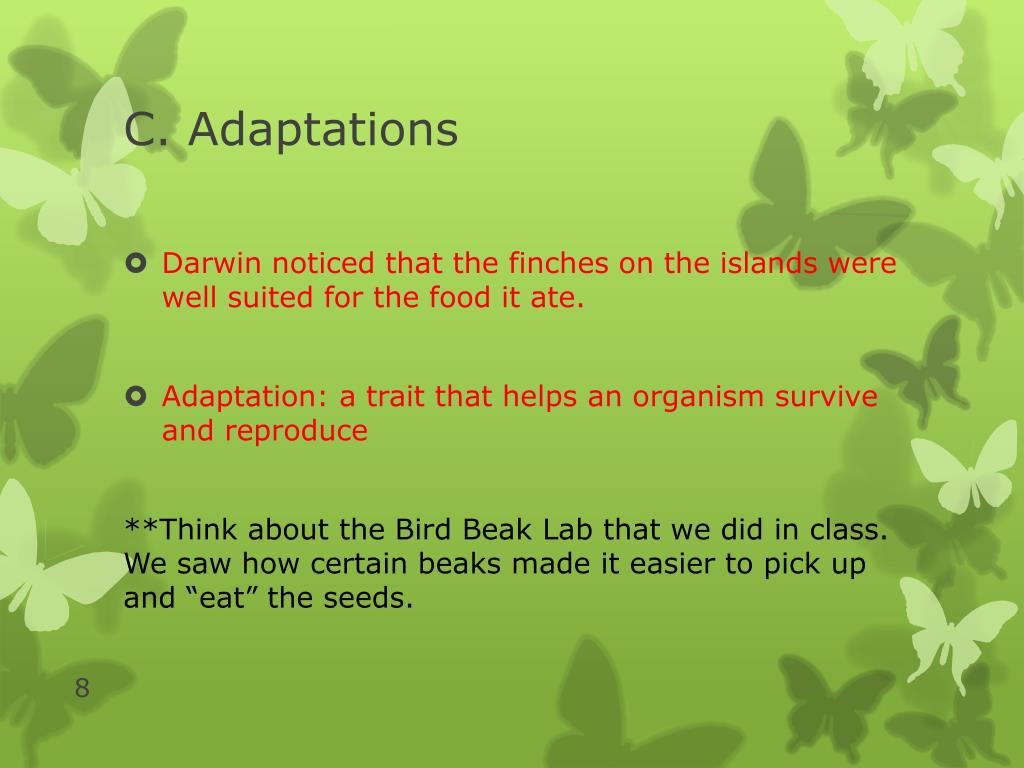 C. Adaptations

Darwin noticed that the finches on the islands were well suited for the food it ate.

Adaptation: a trait that helps an organism survive and reproduce

**Think about the Bird Beak Lab that we did in class. We saw how certain beaks made it easier to pick up and “eat” the seeds.

8